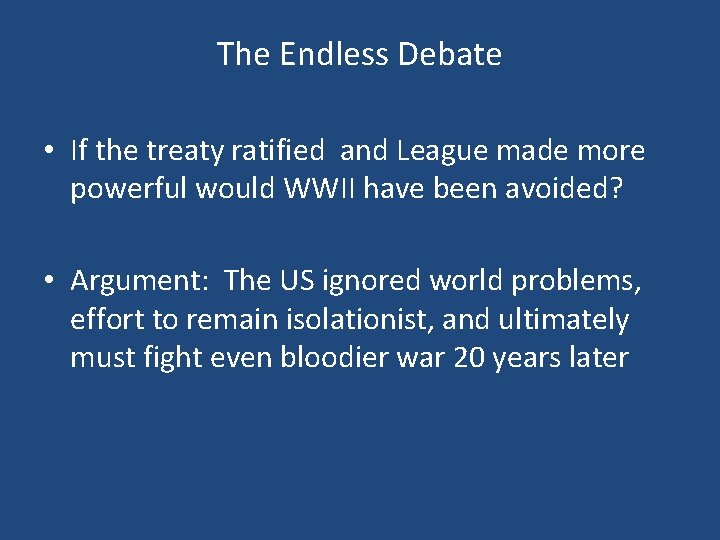 The Endless Debate

• If the treaty ratified and League made more powerful would WWII have been avoided?

• Argument: The US ignored world problems, effort to remain isolationist, and ultimately must fight even bloodier war 20 years later